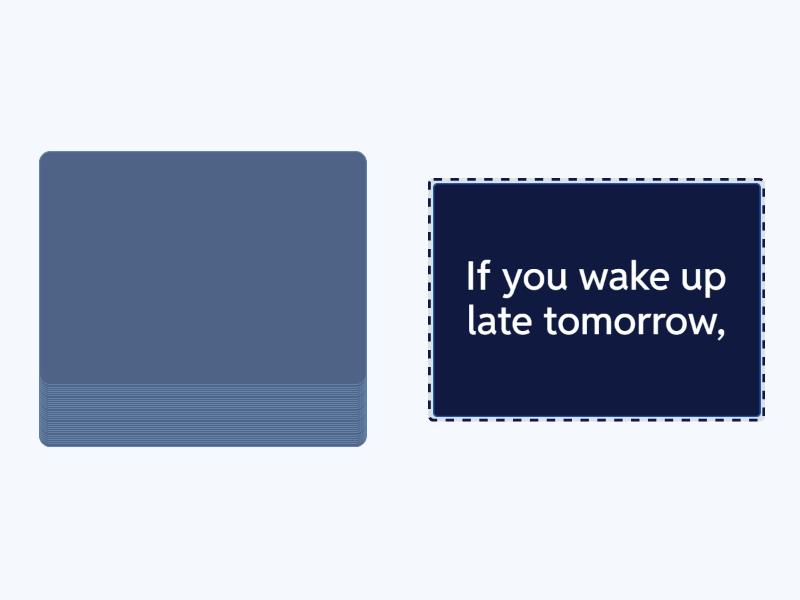 If you wake up late tomorrow,